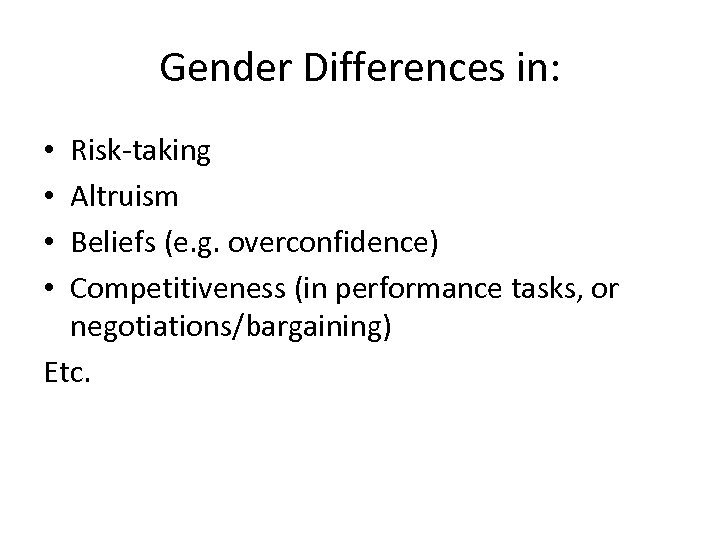 Gender Differences in:

• Risk-taking
• Altruism
• Beliefs (e.g. overconfidence)
• Competitiveness (in performance tasks, or negotiations/bargaining)

Etc.